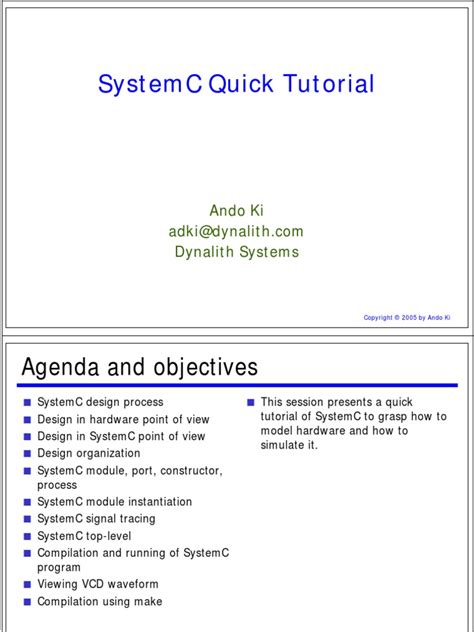 SystemC Quick Tutorial

Ando Ki
adki@dynalith.com
Dynalith Systems

Copyright © 2005 by Ando Ki

Agenda and objectives

- SystemC design process
- Design in hardware point of view
- Design in SystemC point of view
- Design organization
- SystemC module, port, constructor, process
- SystemC module instantiation
- SystemC signal tracing
- SystemC top-level
- Compilation and running of SystemC program
- Viewing VCD waveform
- Compilation using make

- This session presents a quick tutorial of SystemC to grasp how to model hardware and how to simulate it.